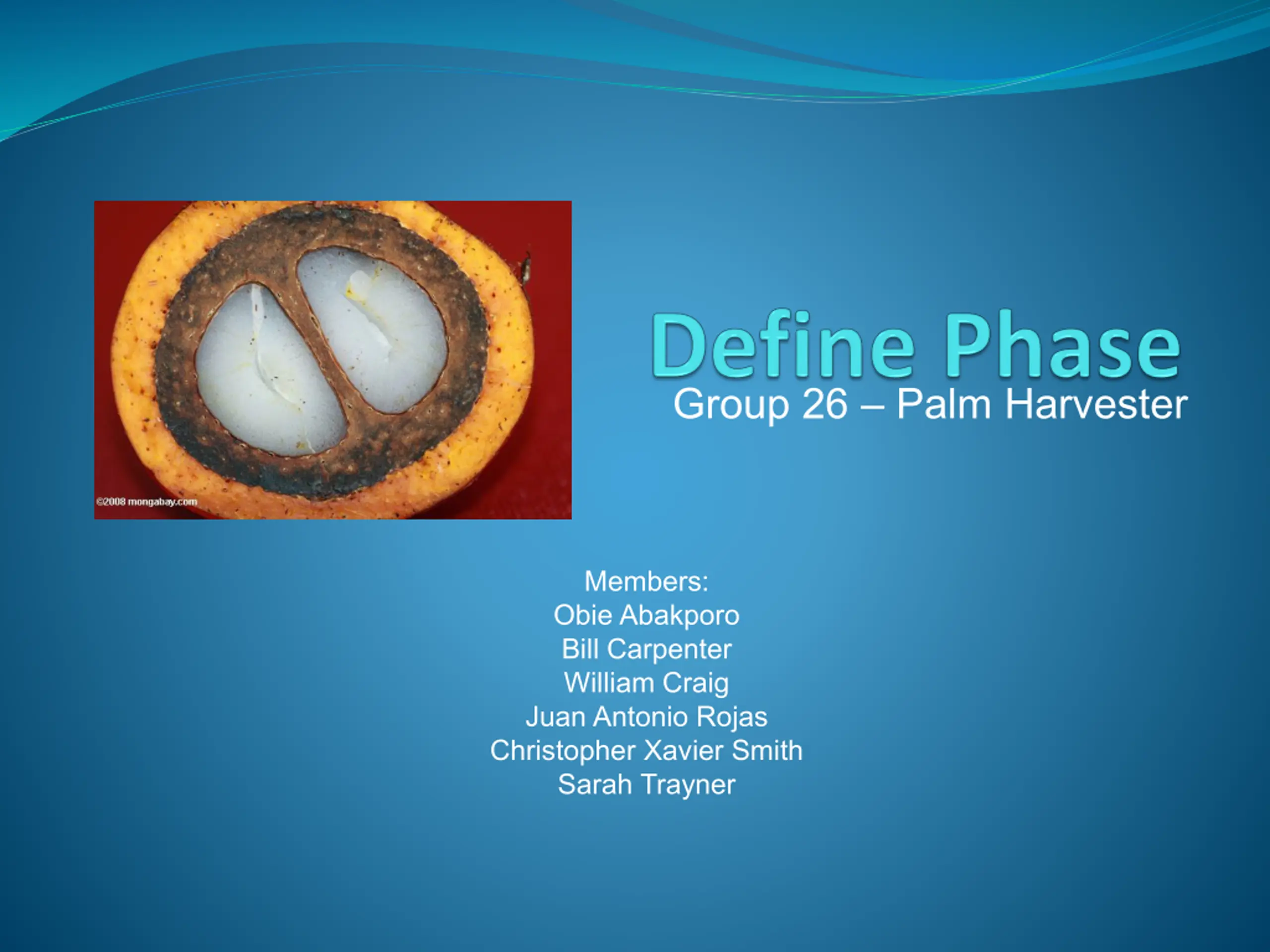 ©2008 mongabay.com

Define Phase
Group 26 – Palm Harvester

Members:
Obie Abakporo
Bill Carpenter
William Craig
Juan Antonio Rojas
Christopher Xavier Smith
Sarah Trayner